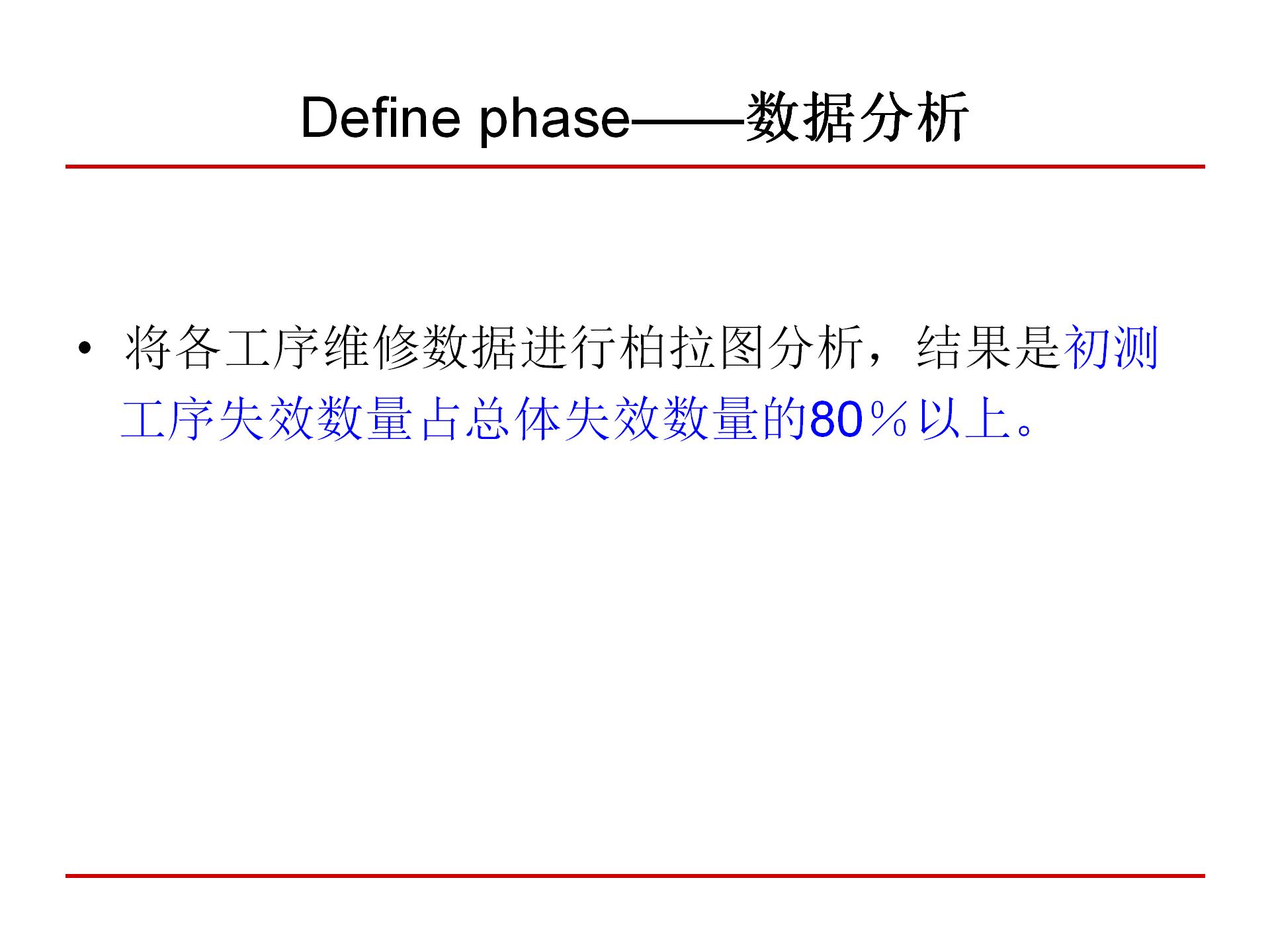 Define phase——数据分析

• 将各工序维修数据进行柏拉图分析，结果是初测工序失效数量占总体失效数量的80％以上。